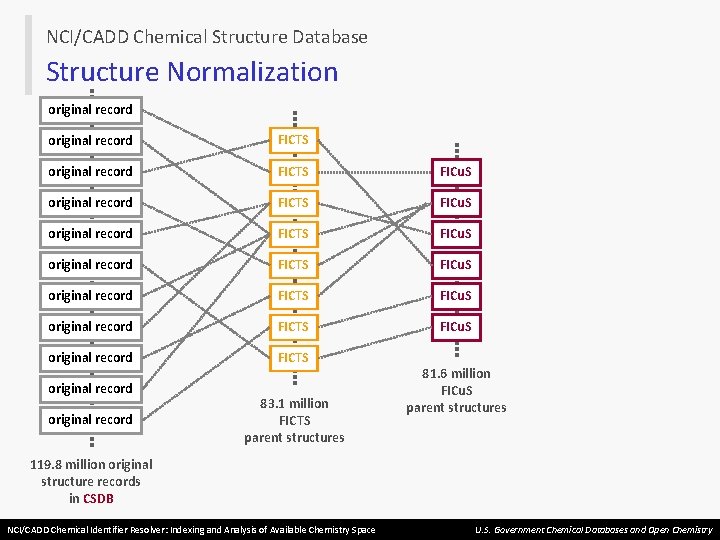 NCI/CADD Chemical Structure Database

Structure Normalization

original record
original record
original record
original record
original record
original record
original record
original record
original record
original record
original record

119.8 million original structure records in CSDB

FICTS
FICTS
FICTS
FICTS
FICTS
FICTS
FICTS
FICTS

83.1 million FICTS parent structures

FICuS
FICuS
FICuS
FICuS
FICuS
FICuS

81.6 million FICuS parent structures

NCI/CADD Chemical Identifier Resolver: Indexing and Analysis of Available Chemistry Space

U.S. Government Chemical Databases and Open Chemistry